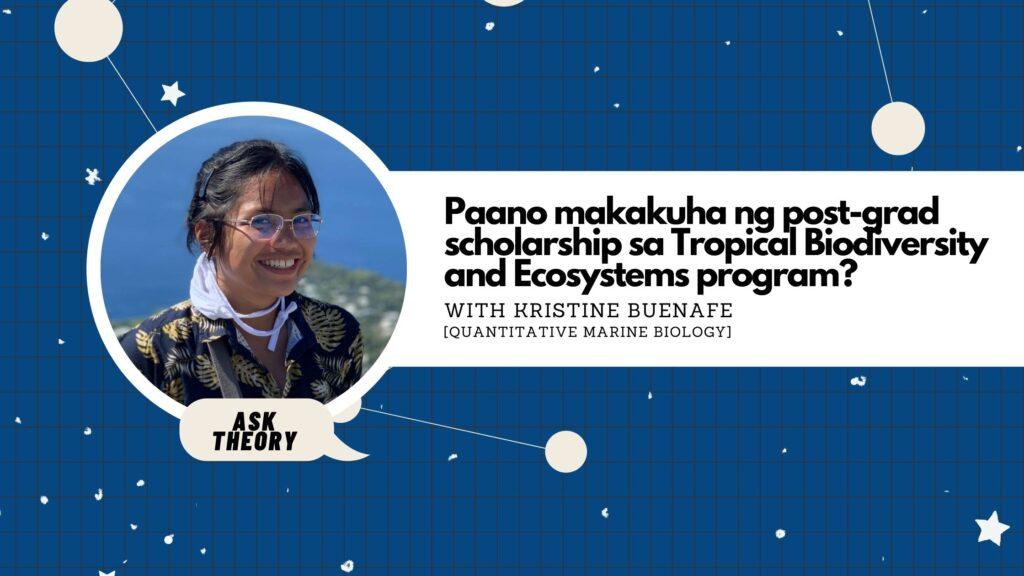 Paano makakuha ng post-grad scholarship sa Tropical Biodiversity and Ecosystems program?

WITH KRISTINE BUENAFE
[QUANTITATIVE MARINE BIOLOGY]

ASK THEORY